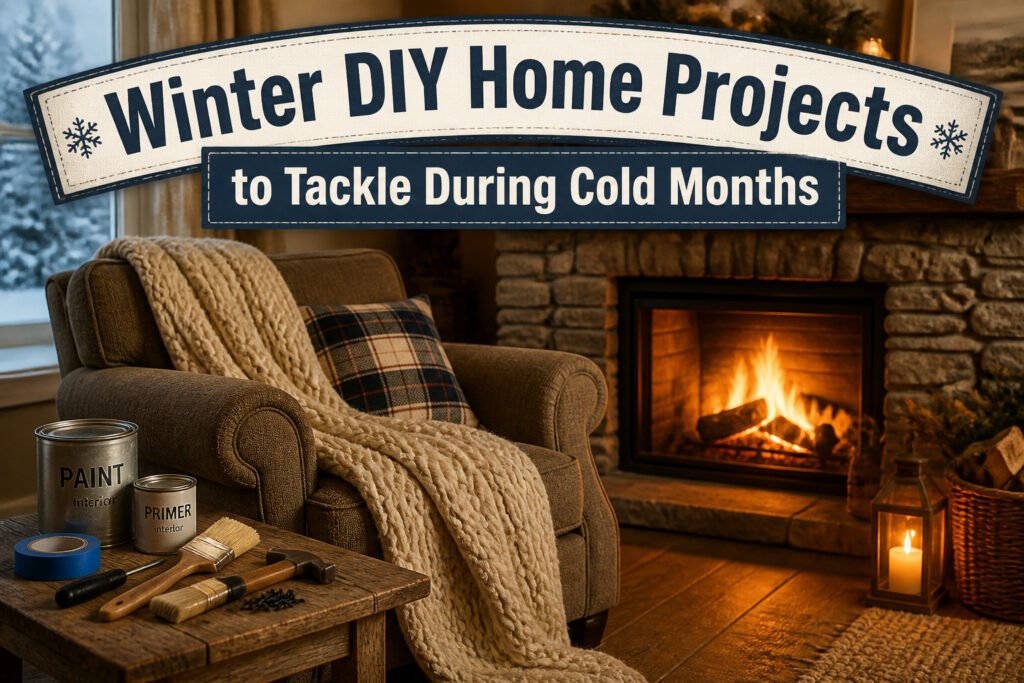 Winter DIY Home Projects
to Tackle During Cold Months

PAINT
Interior

PRIMER
Interior